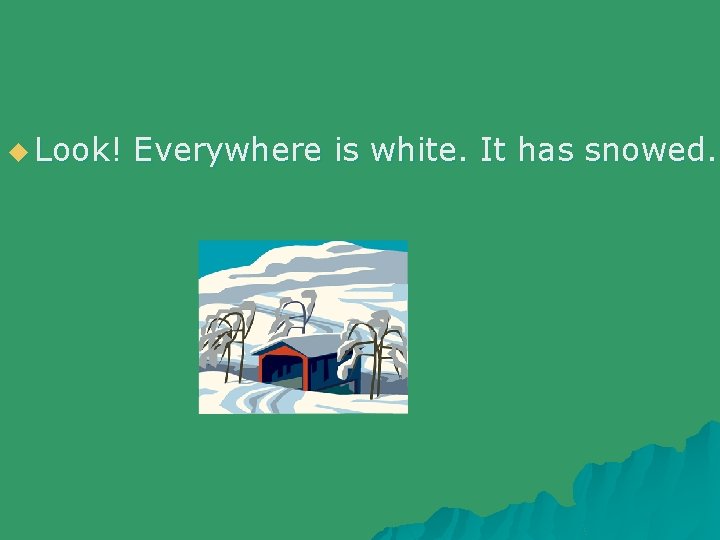 ◆ Look! Everywhere is white. It has snowed.